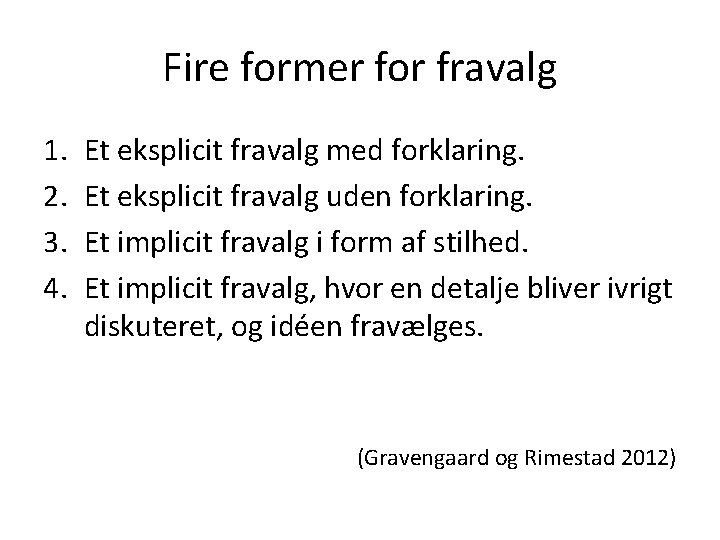 Fire former for fravalg

1. Et eksplicit fravalg med forklaring.
2. Et eksplicit fravalg uden forklaring.
3. Et implicit fravalg i form af stilhed.
4. Et implicit fravalg, hvor en detalje bliver ivrigt diskuteret, og idéen fravælges.

(Gravengaard og Rimestad 2012)